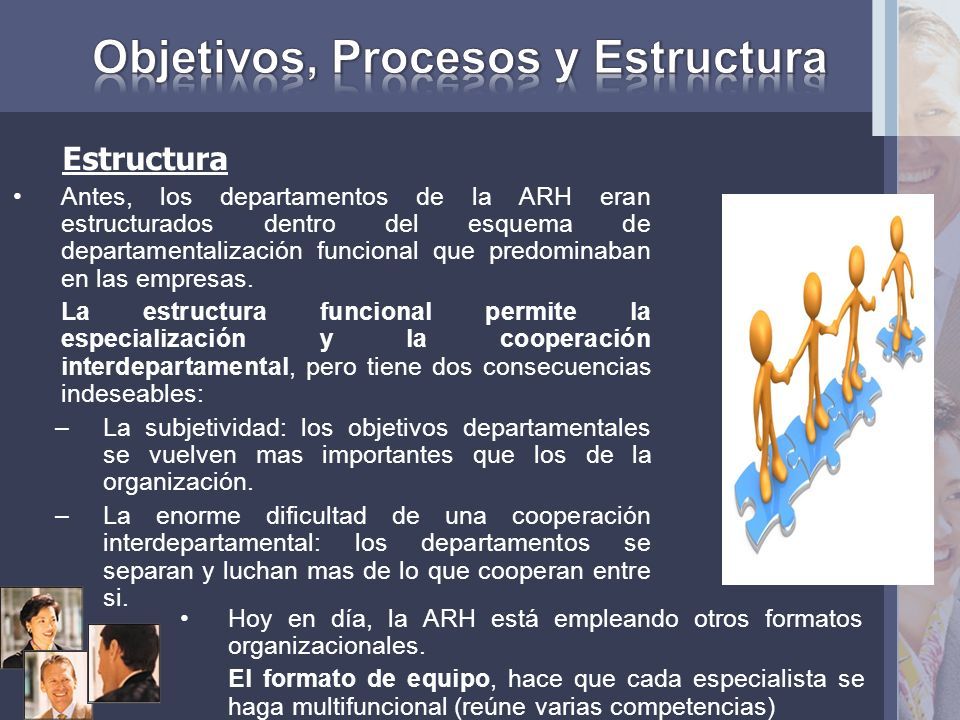 Objetivos, Procesos y Estructura

Estructura

• Antes, los departamentos de la ARH eran estructurados dentro del esquema de departamentalización funcional que predominaban en las empresas.

La estructura funcional permite la especialización y la cooperación interdepartamental, pero tiene dos consecuencias indeseables:

– La subjetividad: los objetivos departamentales se vuelven mas importantes que los de la organización.

– La enorme dificultad de una cooperación interdepartamental: los departamentos se separan y luchan mas de lo que cooperan entre si.

• Hoy en día, la ARH está empleando otros formatos organizacionales.

El formato de equipo, hace que cada especialista se haga multifuncional (reúne varias competencias)